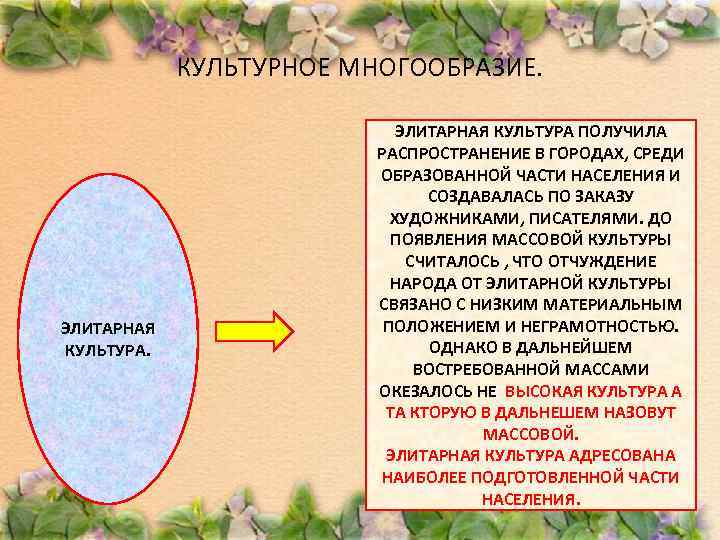 КУЛЬТУРНОЕ МНОГООБРАЗИЕ.

ЭЛИТАРНАЯ КУЛЬТУРА.

ЭЛИТАРНАЯ КУЛЬТУРА ПОЛУЧИЛА РАСПРОСТРАНЕНИЕ В ГОРОДАХ, СРЕДИ ОБРАЗОВАННОЙ ЧАСТИ НАСЕЛЕНИЯ И СОЗДАВАЛАСЬ ПО ЗАКАЗУ ХУДОЖНИКАМИ, ПИСАТЕЛЯМИ. ДО ПОЯВЛЕНИЯ МАССОВОЙ КУЛЬТУРЫ СЧИТАЛОСЬ , ЧТО ОТЧУЖДЕНИЕ НАРОДА ОТ ЭЛИТАРНОЙ КУЛЬТУРЫ СВЯЗАНО С НИЗКИМ МАТЕРИАЛЬНЫМ ПОЛОЖЕНИЕМ И НЕГРАМОТНОСТЬЮ. ОДНАКО В ДАЛЬНЕЙШЕМ ВОСТРЕБОВАННОЙ МАССАМИ ОКЕЗАЛОСЬ НЕ ВЫСОКАЯ КУЛЬТУРА А ТА КТОРУЮ В ДАЛЬНЕШЕМ НАЗОВУТ МАССОВОЙ.
ЭЛИТАРНАЯ КУЛЬТУРА АДРЕСОВАНА НАИБОЛЕЕ ПОДГОТОВЛЕННОЙ ЧАСТИ НАСЕЛЕНИЯ.